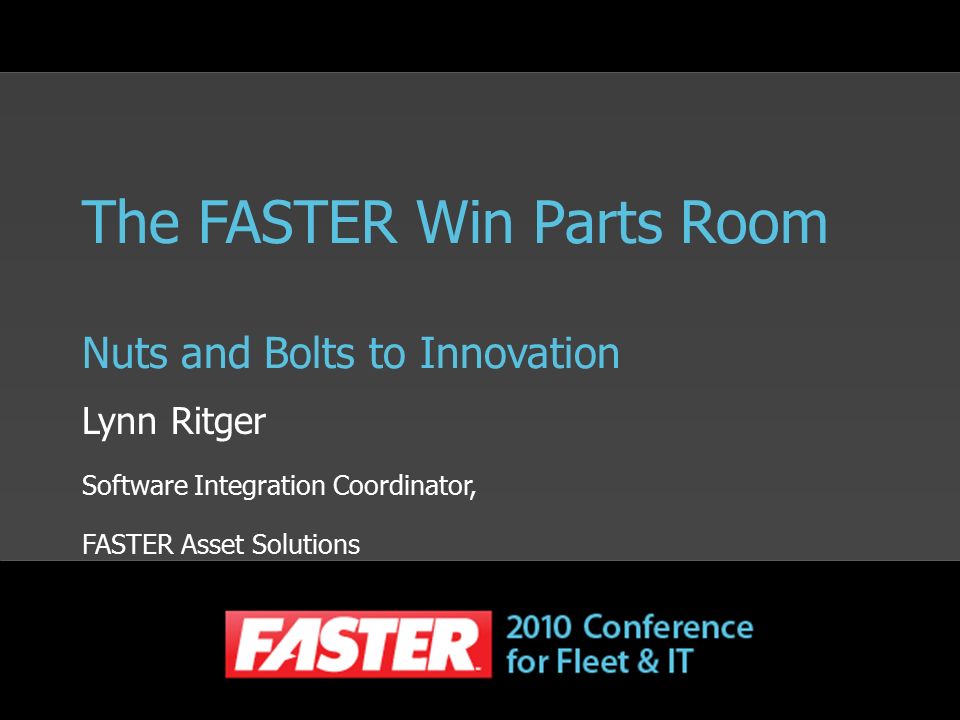 The FASTER Win Parts Room

Nuts and Bolts to Innovation

Lynn Ritger

Software Integration Coordinator,

FASTER Asset Solutions

FASTER 2010 Conference for Fleet & IT